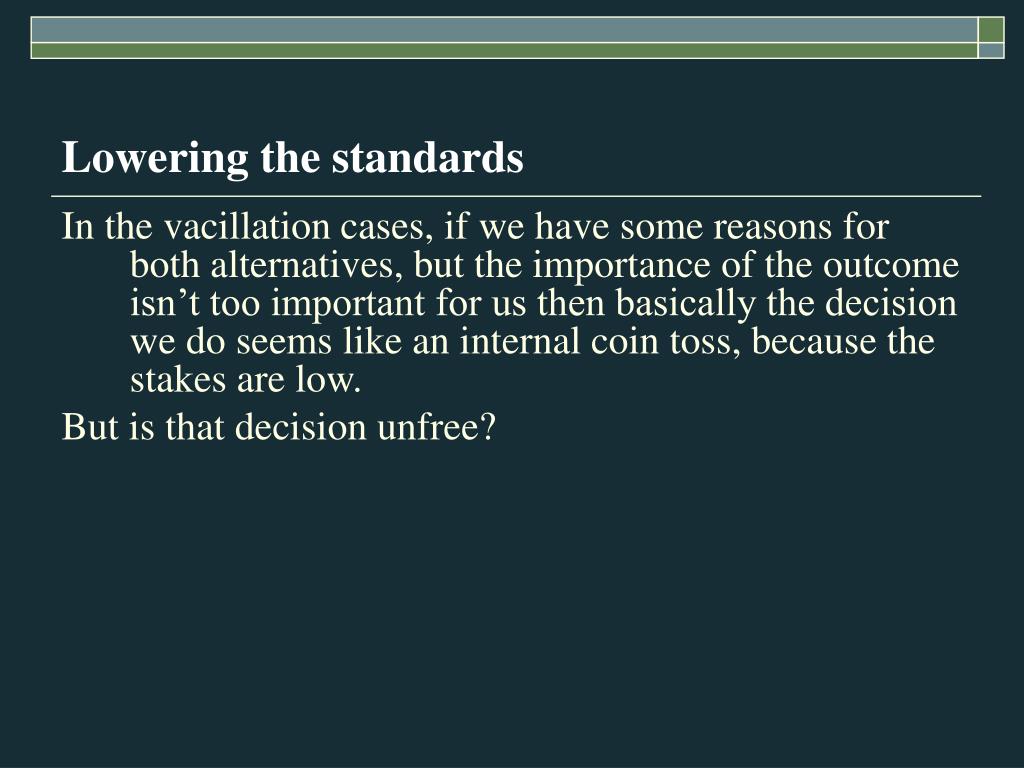 Lowering the standards

In the vacillation cases, if we have some reasons for both alternatives, but the importance of the outcome isn’t too important for us then basically the decision we do seems like an internal coin toss, because the stakes are low.

But is that decision unfree?